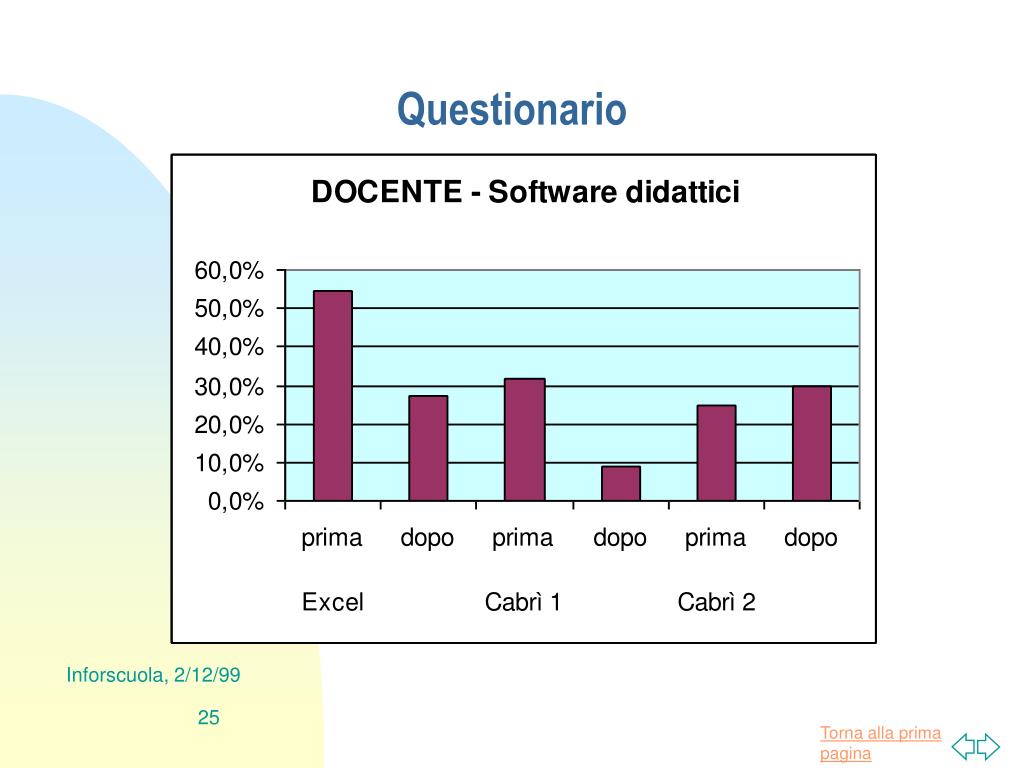 Questionario

DOCENTE - Software didattici

60,0%
50,0%
40,0%
30,0%
20,0%
10,0%
0,0%

prima dopo prima dopo prima dopo

Excel Cabrì 1 Cabrì 2

Inforscuola, 2/12/99

25

Torna alla prima pagina